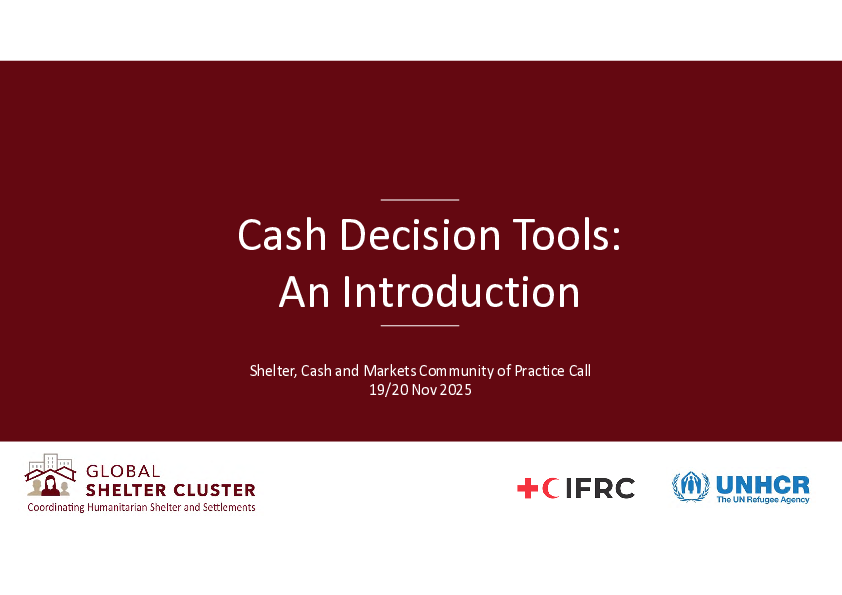 Cash Decision Tools: An Introduction

Shelter, Cash and Markets Community of Practice Call
19/20 Nov 2025

GLOBAL SHELTER CLUSTER
Coordinating Humanitarian Shelter and Settlements

IFRC

UNHCR
The UN Refugee Agency